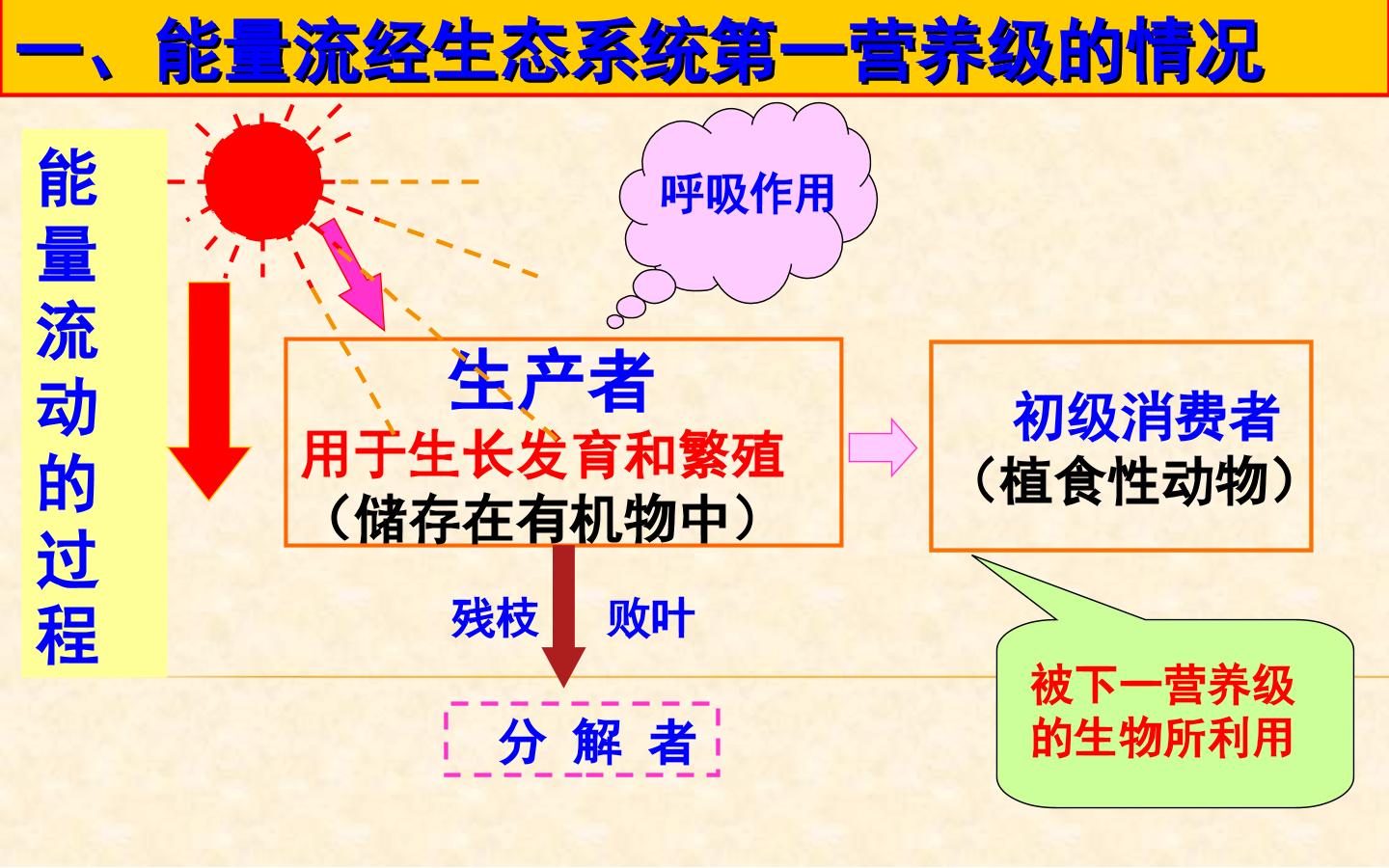 一、能量流经生态系统第一营养级的情况

能量流动的过程

呼吸作用

生产者
用于生长发育和繁殖
（储存在有机物中）

初级消费者
（植食性动物）

残枝 败叶

分 解 者

被下一营养级的生物所利用